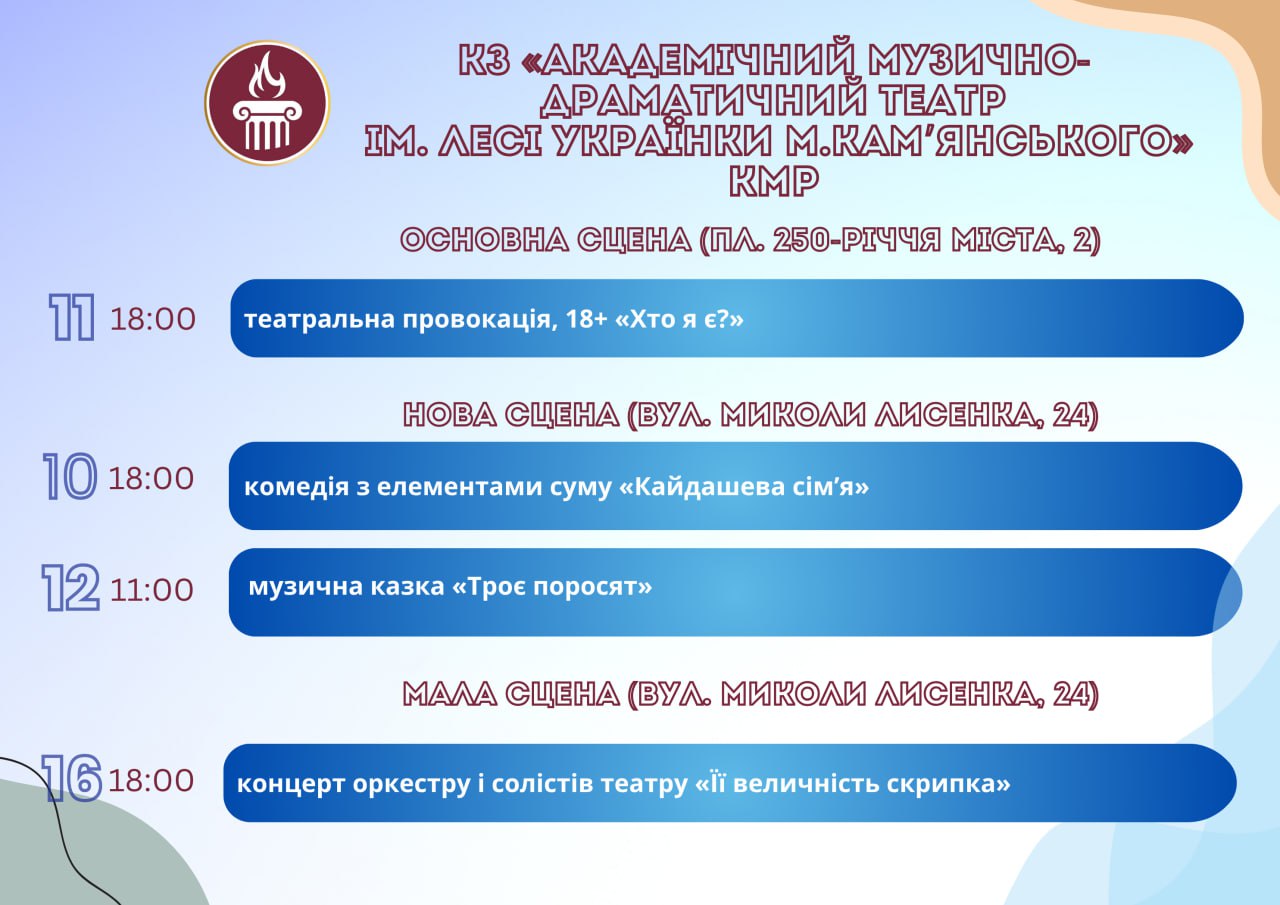 КЗ «АКАДЕМІЧНИЙ МУЗИЧНО-ДРАМАТИЧНИЙ ТЕАТР ІМ. ЛЕСІ УКРАЇНКИ М.КАМ'ЯНСЬКОГО» КМР

ОСНОВНА СЦЕНА (ПЛ. 250-РІЧЧЯ МІСТА, 2)

11 18:00 театральна провокація, 18+ «Хто я є?»

НОВА СЦЕНА (ВУЛ. МИКОЛИ ЛИСЕНКА, 24)

10 18:00 комедія з елементами суму «Кайдашева сім'я»

12 11:00 музична казка «Троє поросят»

МАЛА СЦЕНА (ВУЛ. МИКОЛИ ЛИСЕНКА, 24)

16 18:00 концерт оркестру і солістів театру «Її величність скрипка»